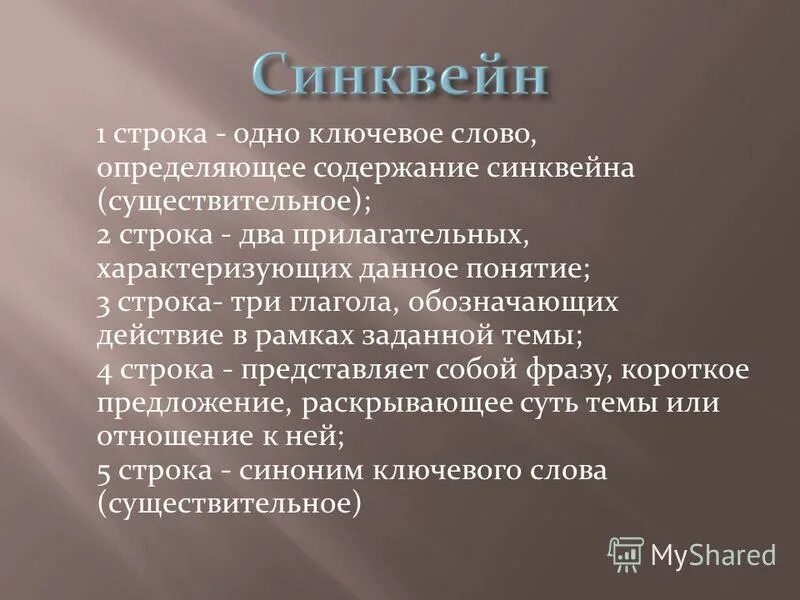 Синквейн

1 строка - одно ключевое слово, определяющее содержание синквейна (существительное);
2 строка - два прилагательных, характеризующих данное понятие;
3 строка- три глагола, обозначающих действие в рамках заданной темы;
4 строка - представляет собой фразу, короткое предложение, раскрывающее суть темы или отношение к ней;
5 строка - синоним ключевого слова (существительное)

MyShared